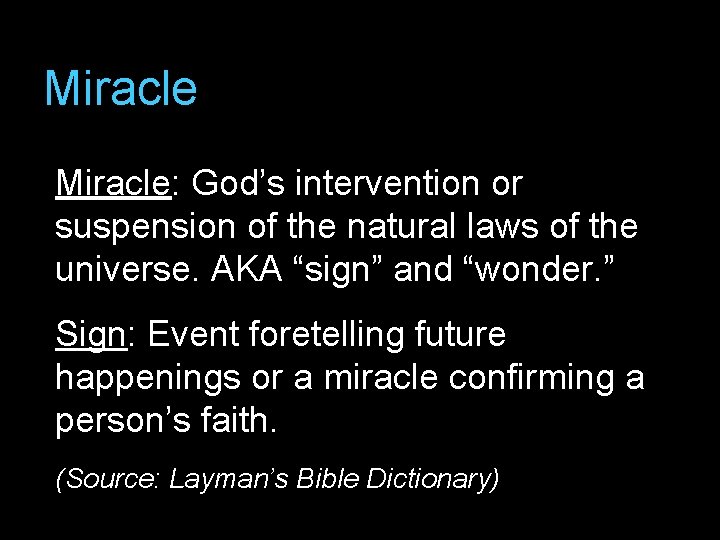 Miracle

Miracle: God’s intervention or suspension of the natural laws of the universe. AKA “sign” and “wonder.”

Sign: Event foretelling future happenings or a miracle confirming a person’s faith.

(Source: Layman’s Bible Dictionary)